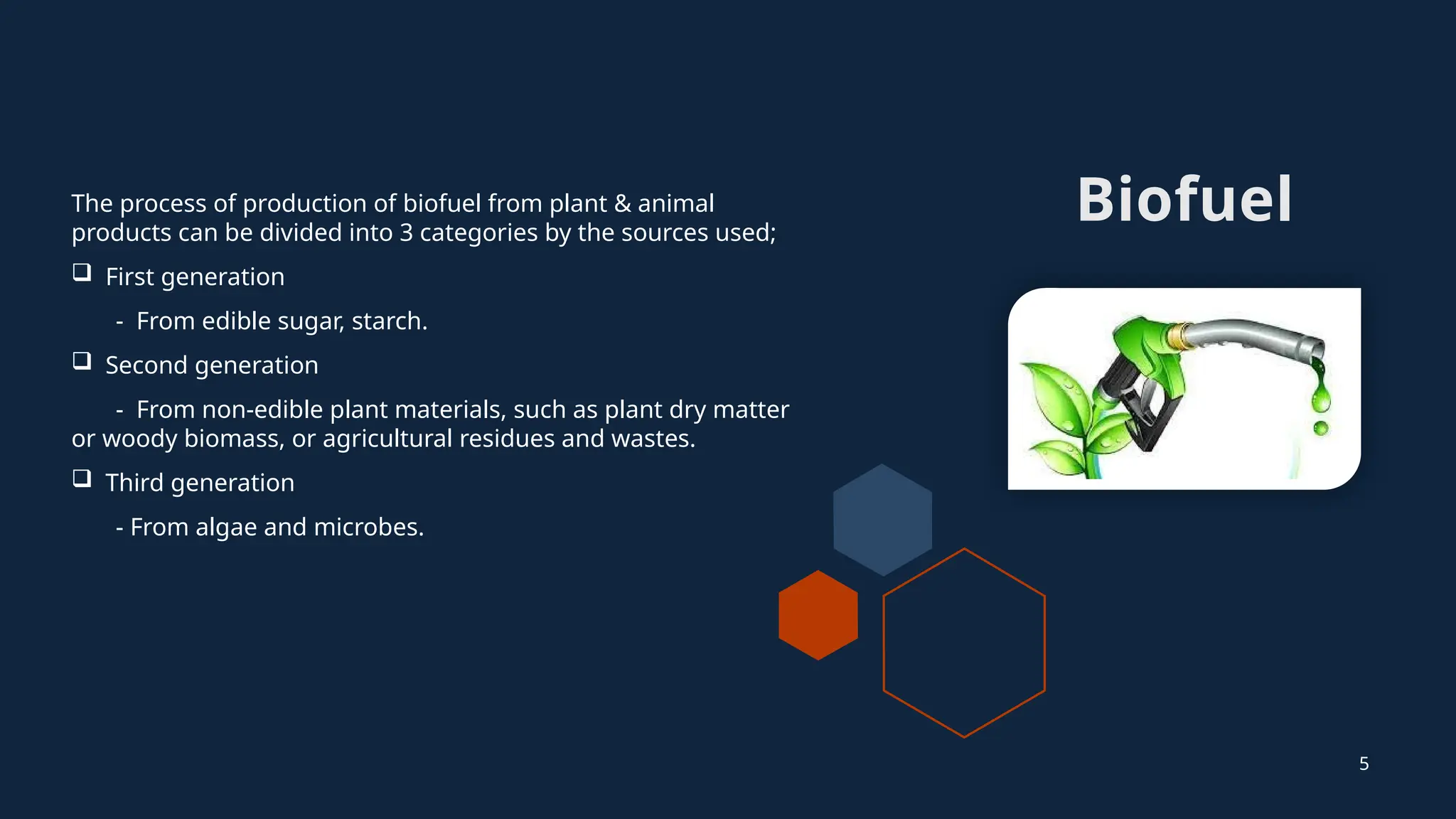 Biofuel

The process of production of biofuel from plant & animal products can be divided into 3 categories by the sources used;

❑ First generation

- From edible sugar, starch.

❑ Second generation

- From non-edible plant materials, such as plant dry matter or woody biomass, or agricultural residues and wastes.

❑ Third generation

- From algae and microbes.

5